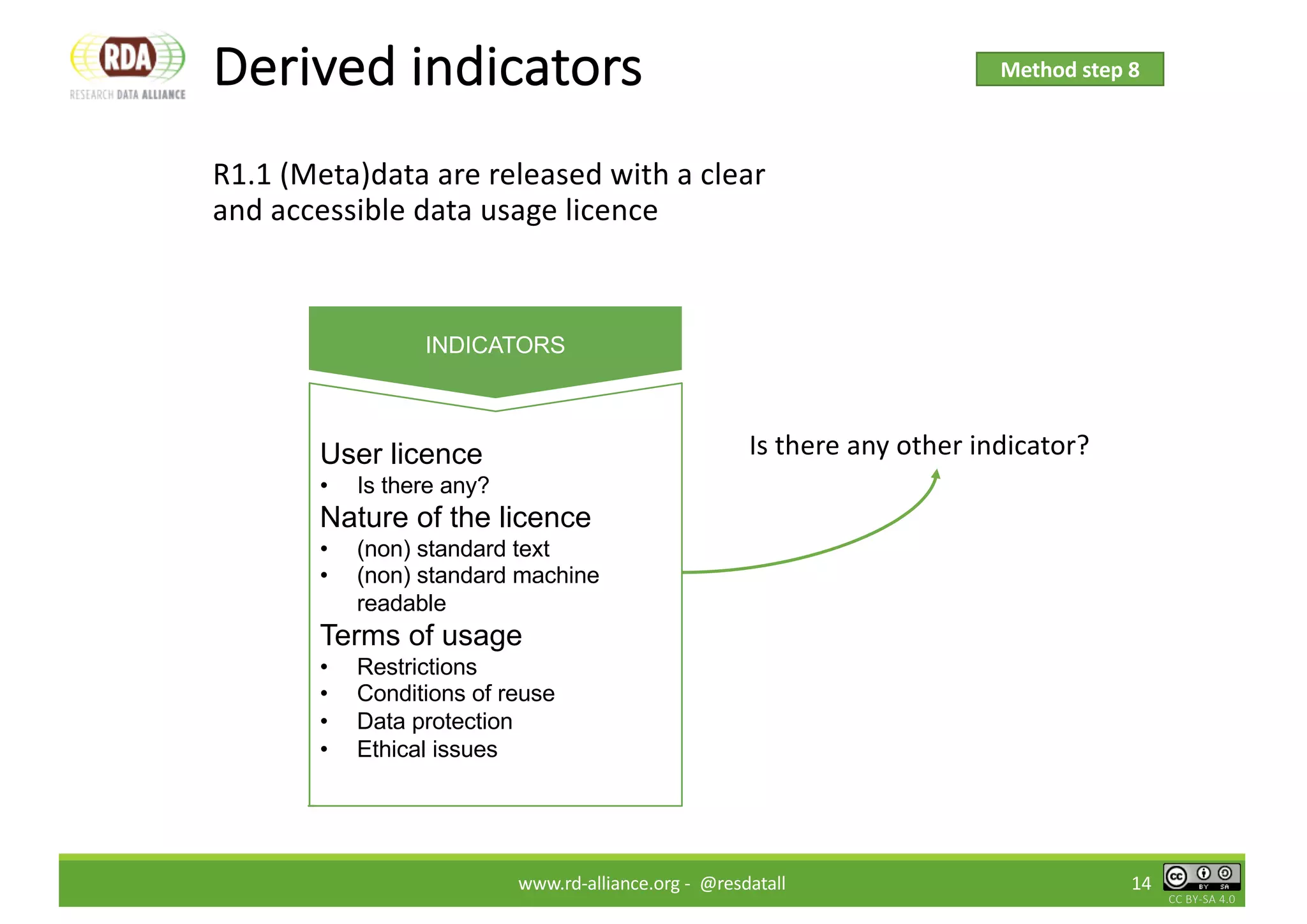 RDA
RESEARCH DATA ALLIANCE

Derived indicators

Method step 8

R1.1 (Meta)data are released with a clear and accessible data usage licence

INDICATORS

User licence
• Is there any?
Nature of the licence
• (non) standard text
• (non) standard machine readable
Terms of usage
• Restrictions
• Conditions of reuse
• Data protection
• Ethical issues

Is there any other indicator?

www.rd-alliance.org - @resdatall

14

cc BY SA
CC BY-SA 4.0